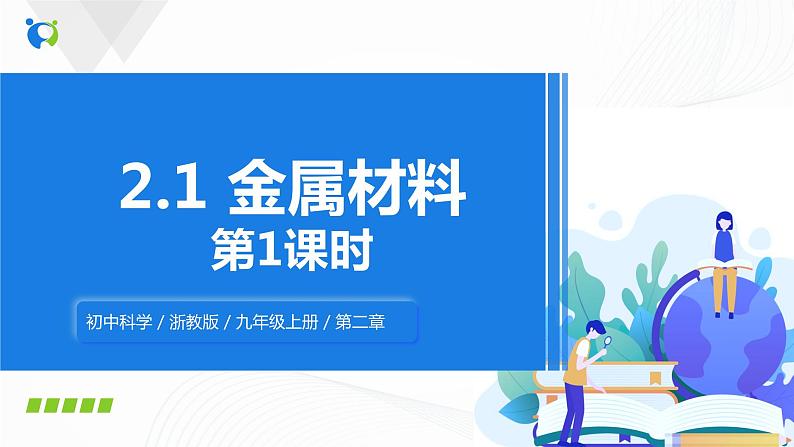 2.1 金属材料
第1课时

初中科学 / 浙教版 / 九年级上册 / 第二章